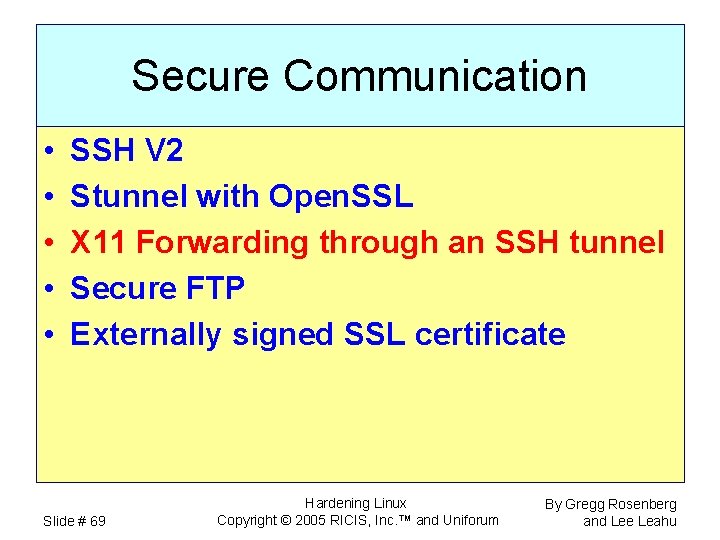 Secure Communication

• SSH V2
• Stunnel with OpenSSL
• X11 Forwarding through an SSH tunnel
• Secure FTP
• Externally signed SSL certificate

Slide # 69

Hardening Linux
Copyright © 2005 RICIS, Inc.™ and Uniforum

By Gregg Rosenberg
and Lee Leahu